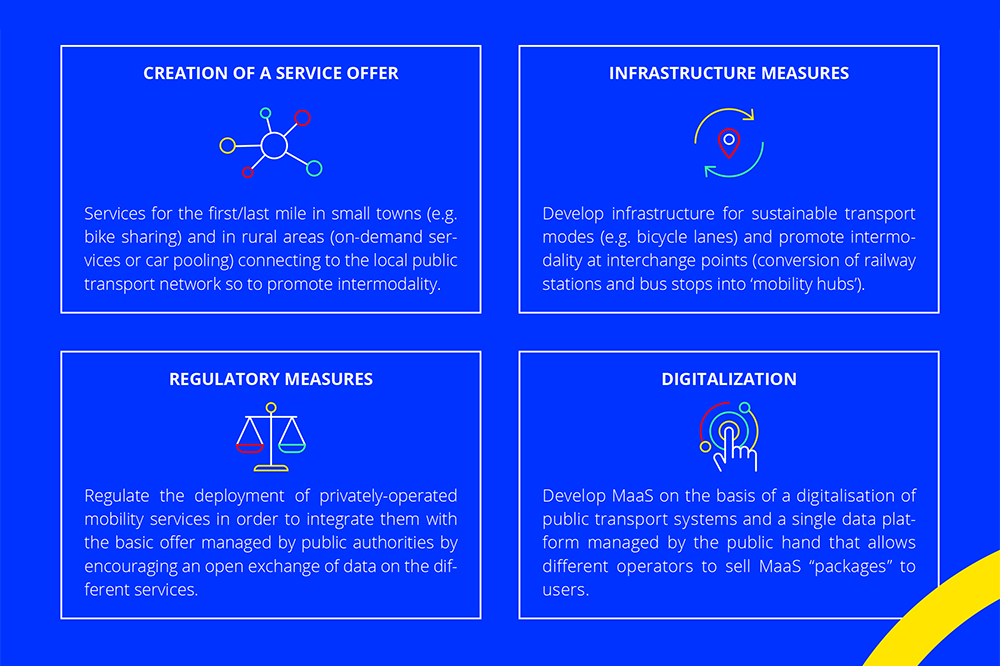 CREATION OF A SERVICE OFFER

Services for the first/last mile in small towns (e.g. bike sharing) and in rural areas (on-demand services or car pooling) connecting to the local public transport network so to promote intermodality.

INFRASTRUCTURE MEASURES

Develop infrastructure for sustainable transport modes (e.g. bicycle lanes) and promote intermodality at interchange points (conversion of railway stations and bus stops into 'mobility hubs').

REGULATORY MEASURES

Regulate the deployment of privately-operated mobility services in order to integrate them with the basic offer managed by public authorities by encouraging an open exchange of data on the different services.

DIGITALIZATION

Develop MaaS on the basis of a digitalisation of public transport systems and a single data platform managed by the public hand that allows different operators to sell MaaS "packages" to users.